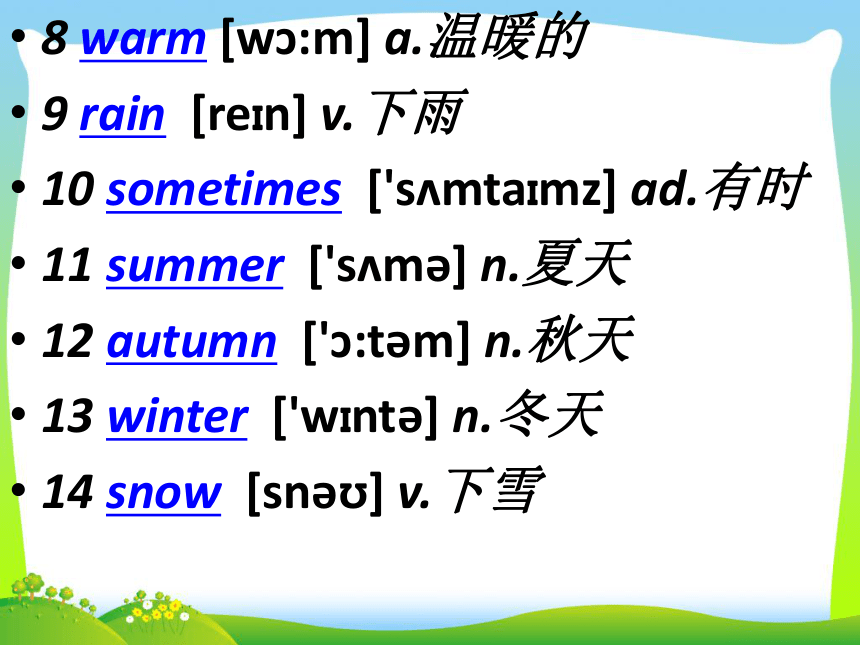 • 8 warm [wɔ:m] a.温暖的
• 9 rain [reɪn] v. 下雨
• 10 sometimes ['sʌmtaɪmz] ad.有时
• 11 summer ['sʌmə] n.夏天
• 12 autumn ['ɔ:təm] n.秋天
• 13 winter ['wɪntə] n.冬天
• 14 snow [snəʊ] v. 下雪